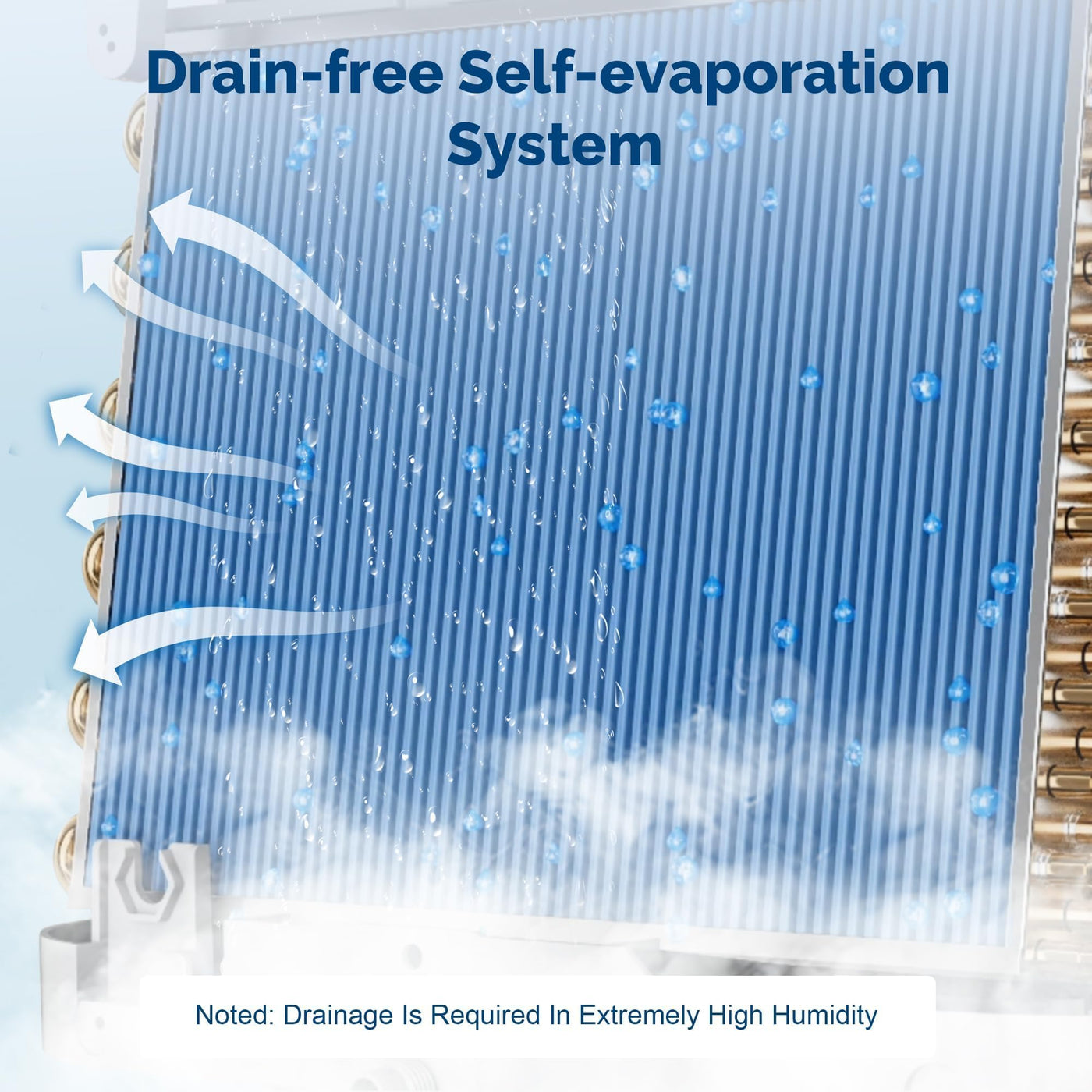 Drain-free Self-evaporation System

Noted: Drainage Is Required In Extremely High Humidity